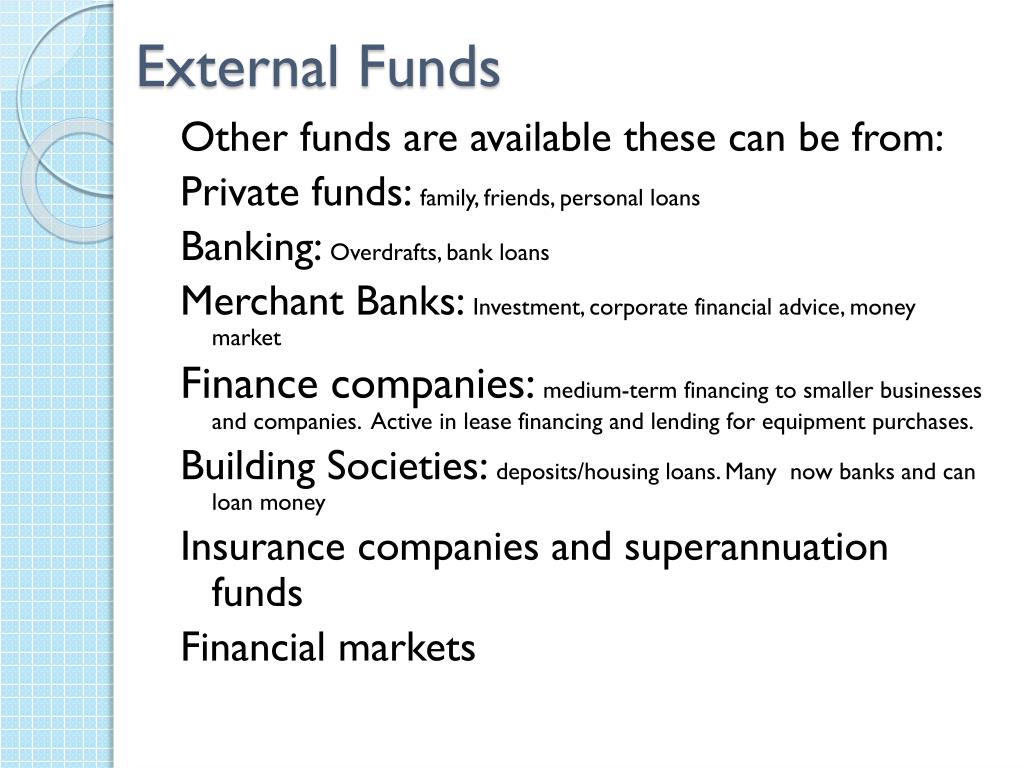 External Funds

Other funds are available these can be from:

Private funds: family, friends, personal loans

Banking: Overdrafts, bank loans

Merchant Banks: Investment, corporate financial advice, money market

Finance companies: medium-term financing to smaller businesses and companies. Active in lease financing and lending for equipment purchases.

Building Societies: deposits/housing loans. Many now banks and can loan money

Insurance companies and superannuation funds

Financial markets